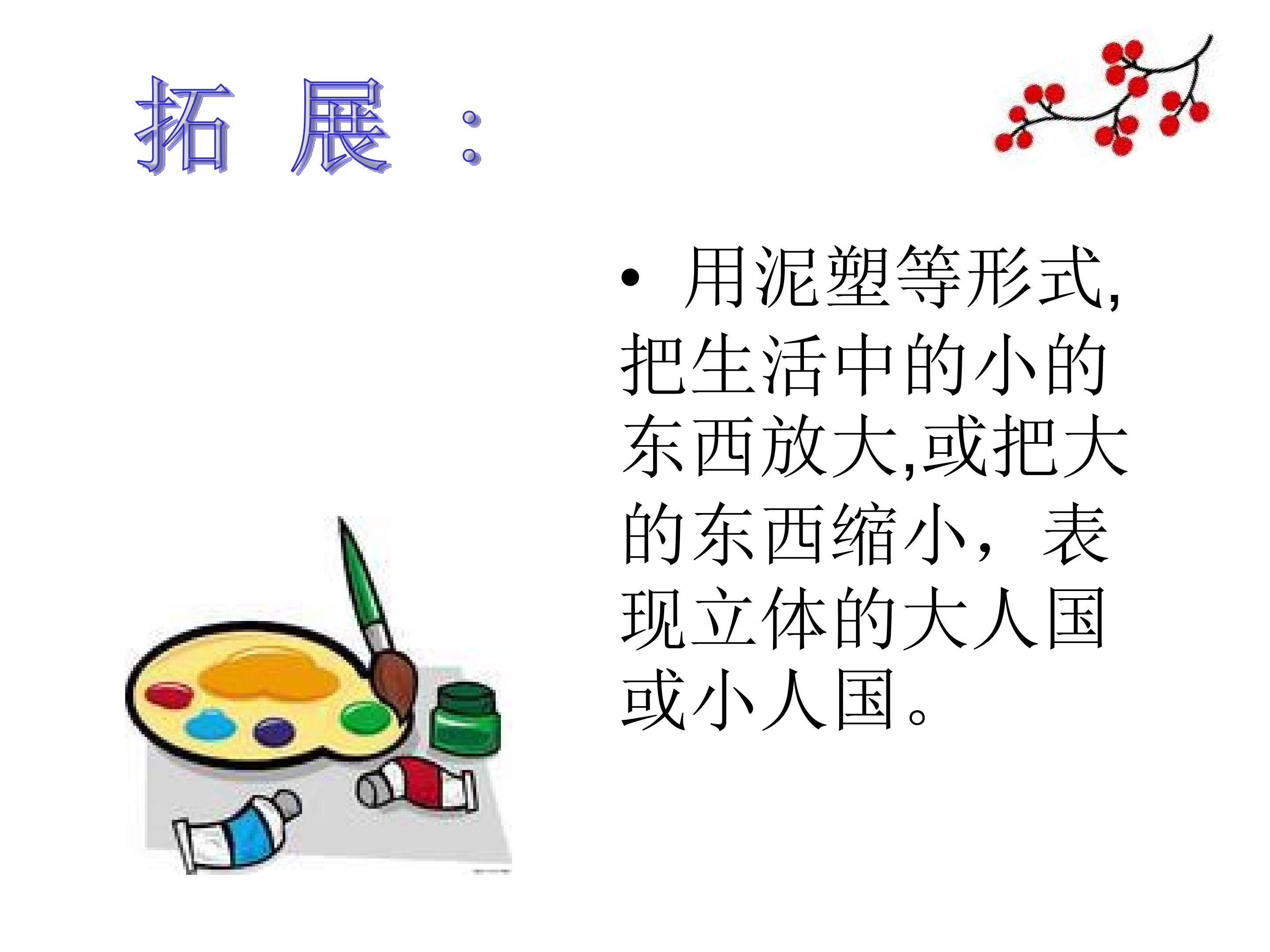 拓 展 ：

• 用泥塑等形式,把生活中的小的东西放大,或把大的东西缩小，表现立体的大人国或小人国。